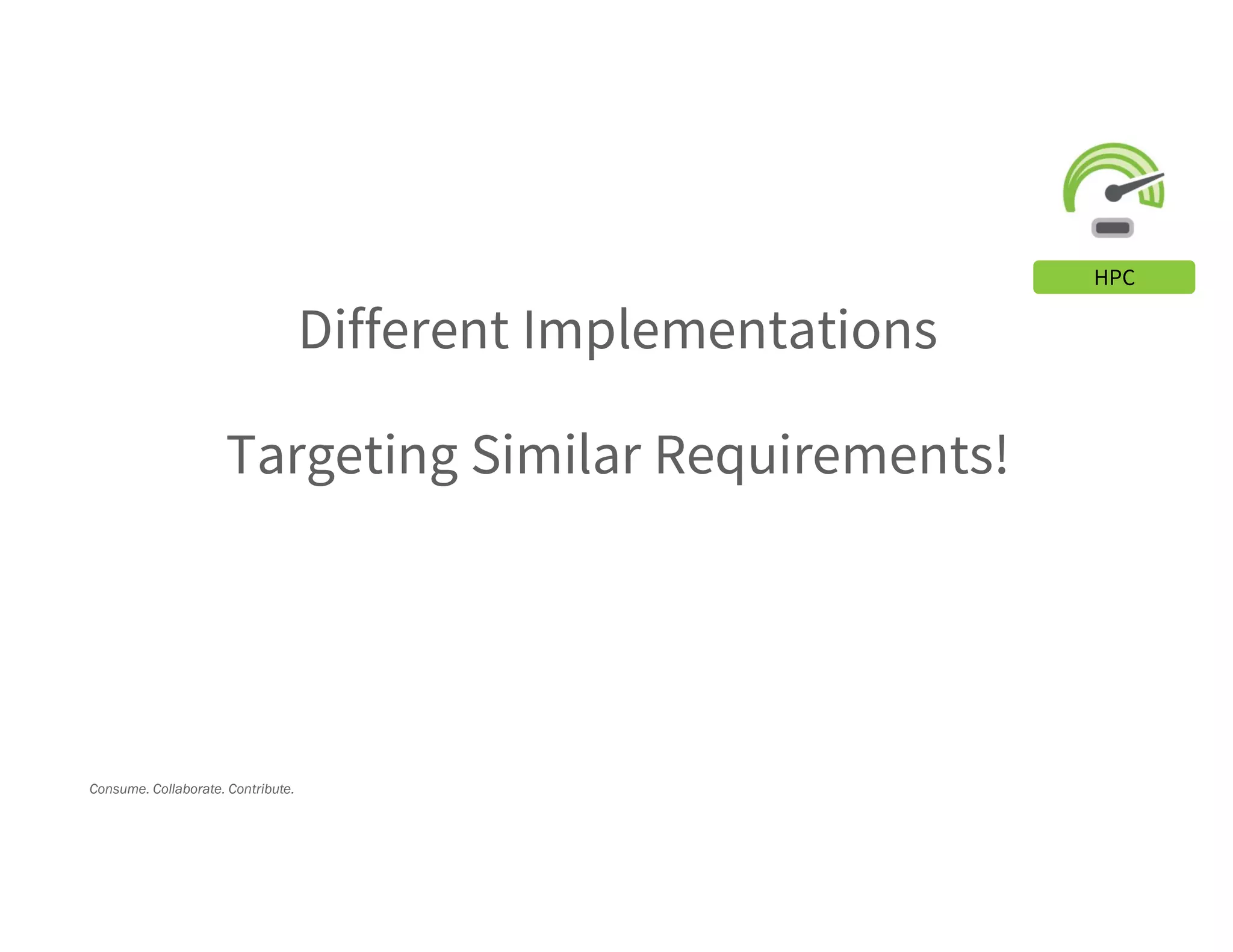 HPC

Different Implementations

Targeting Similar Requirements!

Consume. Collaborate. Contribute.